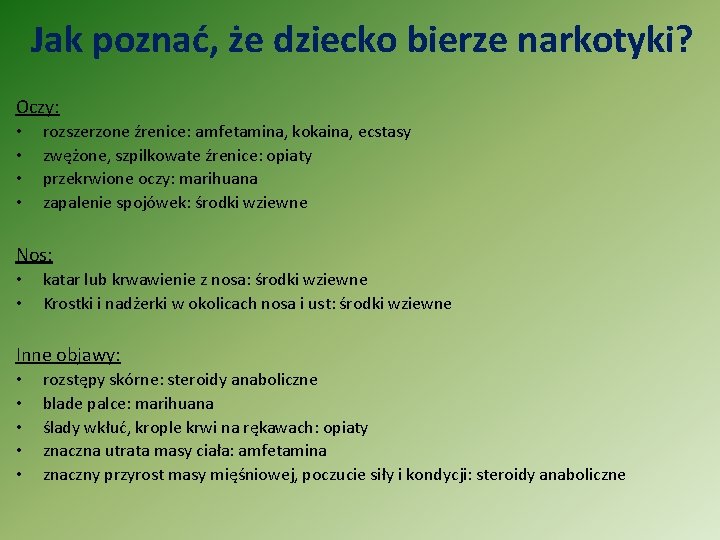 Jak poznać, że dziecko bierze narkotyki?

Oczy:
• rozszerzone źrenice: amfetamina, kokaina, ecstasy
• zwężone, szpilkowate źrenice: opiaty
• przekrwione oczy: marihuana
• zapalenie spojówek: środki wziewne

Nos:
• katar lub krwawienie z nosa: środki wziewne
• Krostki i nadżerki w okolicach nosa i ust: środki wziewne

Inne objawy:
• rozstępy skórne: steroidy anaboliczne
• blade palce: marihuana
• ślady wkłuć, krople krwi na rękawach: opiaty
• znaczna utrata masy ciała: amfetamina
• znaczny przyrost masy mięśniowej, poczucie siły i kondycji: steroidy anaboliczne